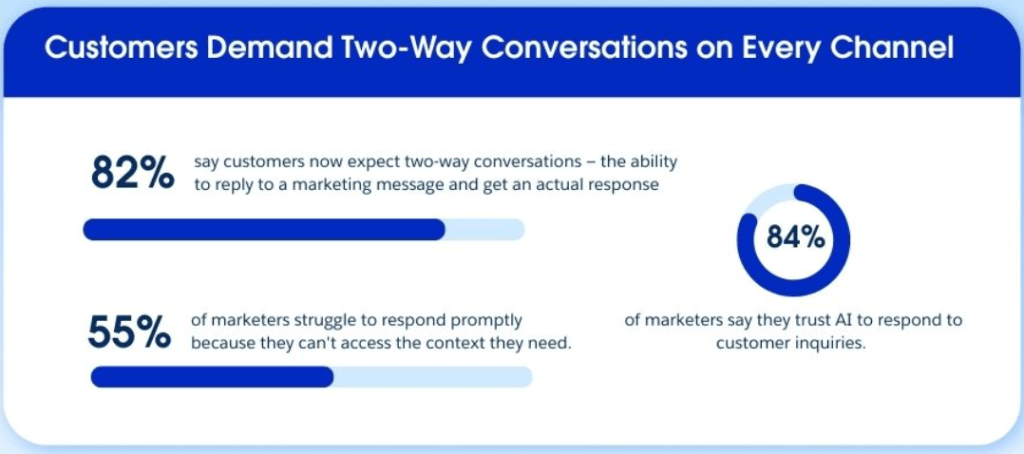 Customers Demand Two-Way Conversations on Every Channel

82% say customers now expect two-way conversations – the ability to reply to a marketing message and get an actual response

55% of marketers struggle to respond promptly because they can't access the context they need.

84%

of marketers say they trust AI to respond to customer inquiries.